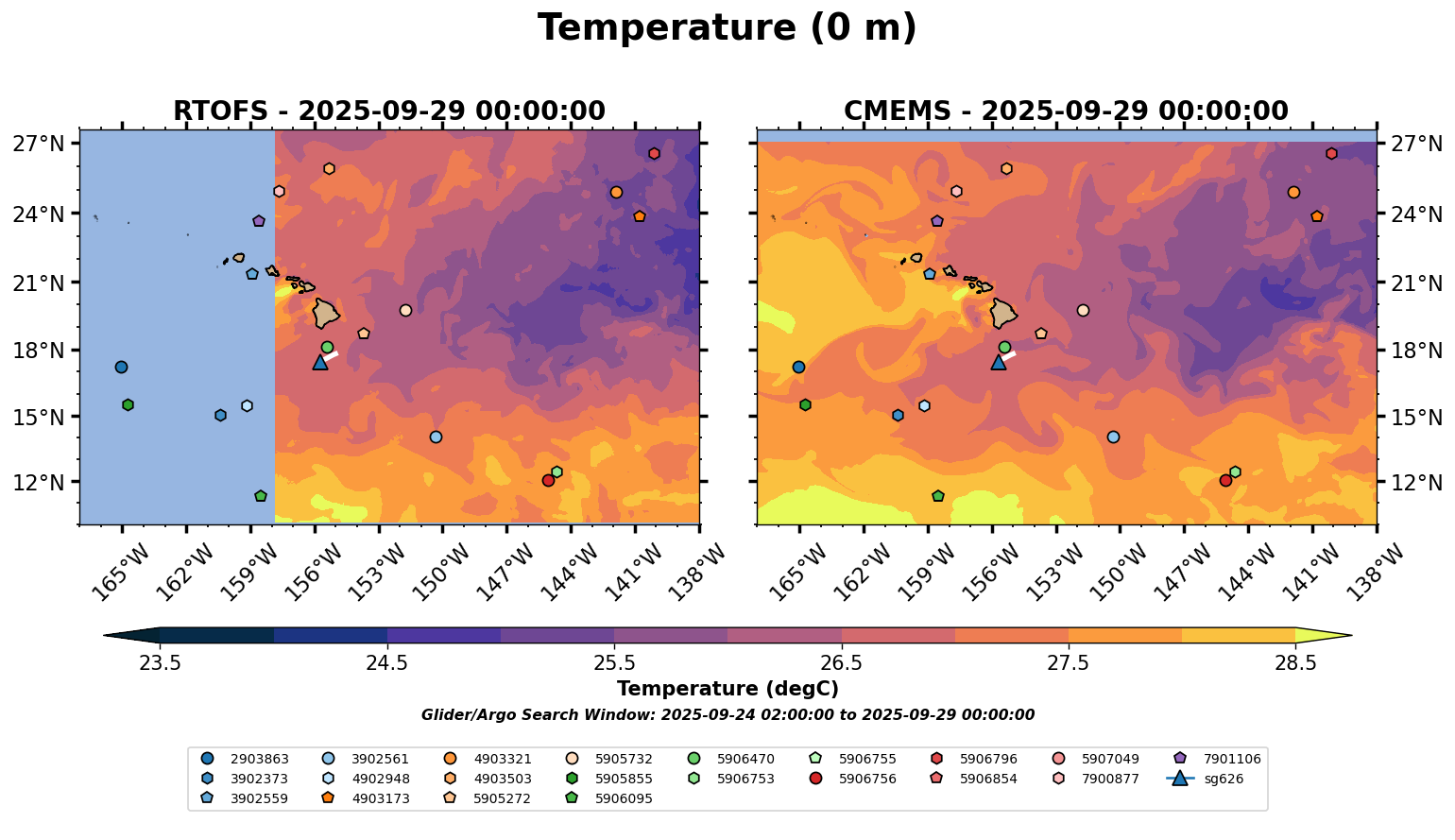 Temperature (0 m)

RTOFS - 2025-09-29 00:00:00

27°N
24°N
21°N
18°N
15°N
12°N

165°W 162°W 159°W 156°W 153°W 150°W 147°W 144°W 141°W 138°W

CMEMS - 2025-09-29 00:00:00

27°N
24°N
21°N
18°N
15°N
12°N

165°W 162°W 159°W 156°W 153°W 150°W 147°W 144°W 141°W 138°W

23.5 24.5 25.5 26.5 27.5 28.5

Temperature (degC)

Glider/Argo Search Window: 2025-09-24 02:00:00 to 2025-09-29 00:00:00

2903863
3902373
3902559
3902561
4902948
4903173
4903321
4903503
5905272
5905732
5905855
5906095
5906470
5906753
5906755
5906756
5906796
5906854
5907049
7900877
7901106
sg626